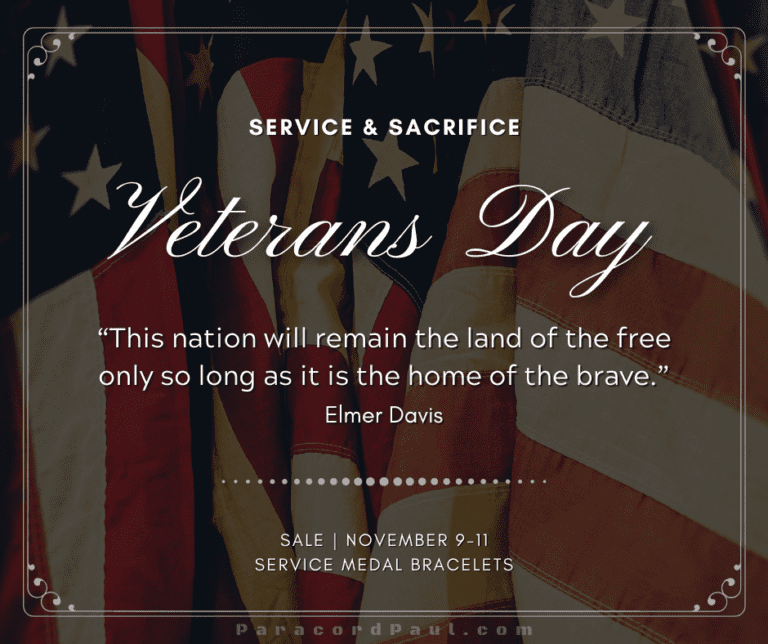 SERVICE & SACRIFICE

Veterans Day

“This nation will remain the land of the free only so long as it is the home of the brave.”
Elmer Davis

SALE | NOVEMBER 9-11
SERVICE MEDAL BRACELETS

ParacordPaul.com